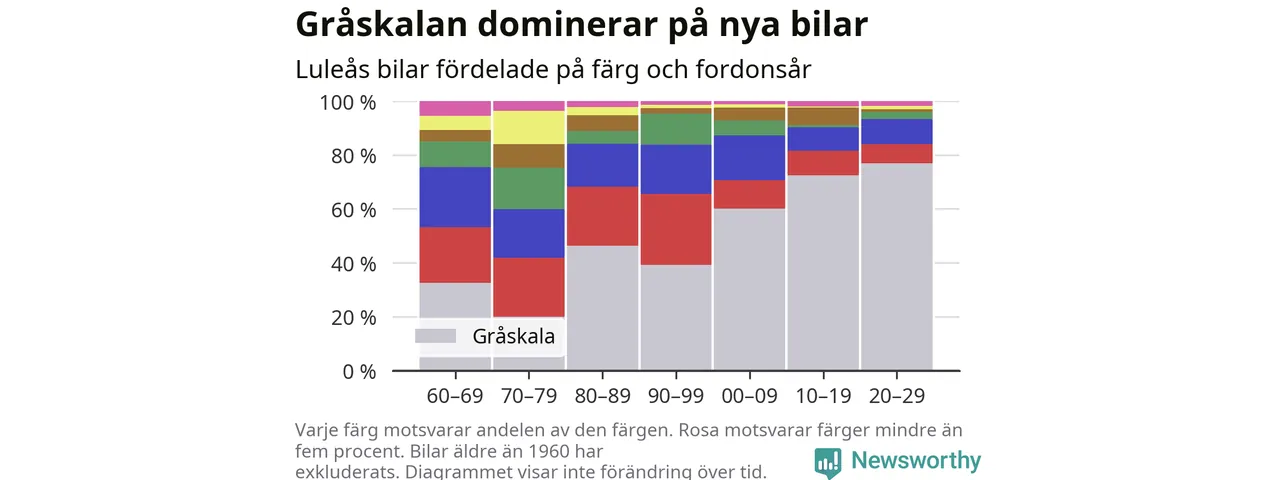 Gråskalan dominerar på nya bilar

Luleås bilar fördelade på färg och fordonsår

100 %
80 %
60 %
40 %
20 %
0 %

Gråskala

60–69
70–79
80–89
90–99
00–09
10–19
20–29

Varje färg motsvarar andelen av den färgen. Rosa motsvarar färger mindre än fem procent. Bilar äldre än 1960 har exkluderats. Diagrammet visar inte förändring över tid.

Newsworthy